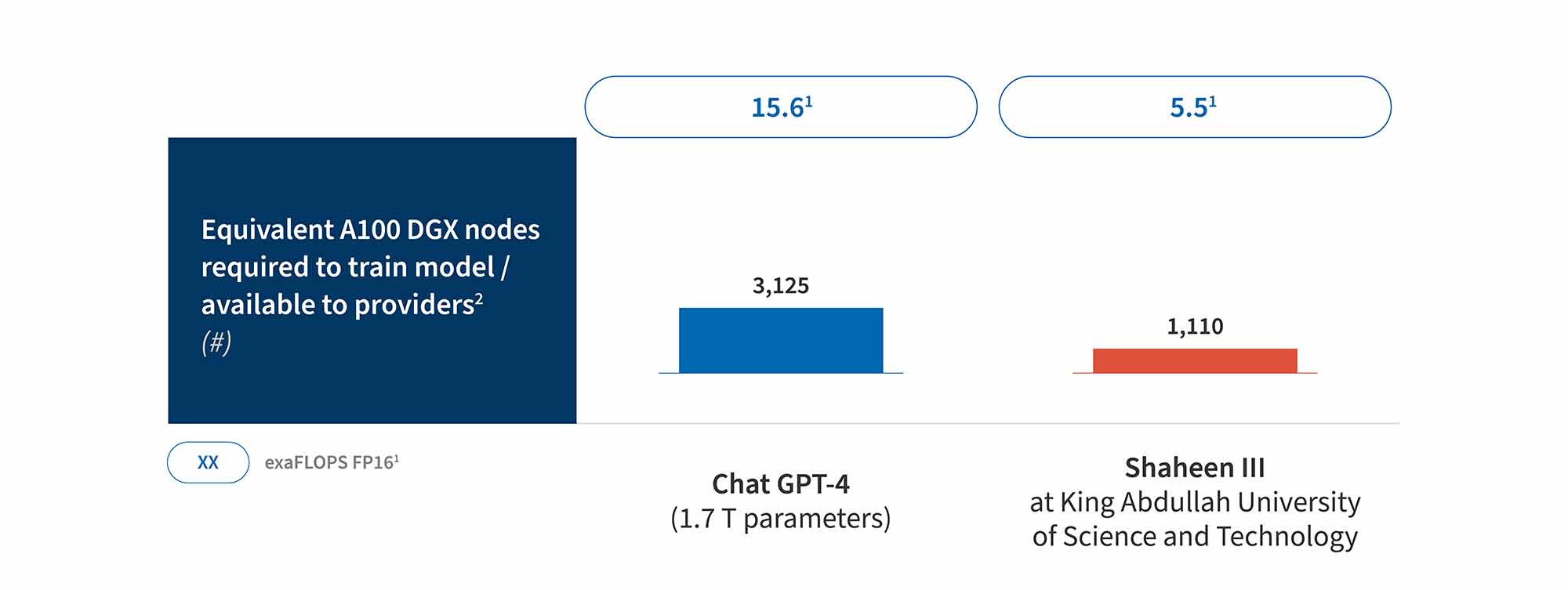 $15.6^1$

$5.5^1$

Equivalent A100 DGX nodes required to train model / available to providers$^2$
(#)

3,125

1,110

XX

exaFLOPS FP16$^1$

Chat GPT-4
(1.7 T parameters)

Shaheen III
at King Abdullah University of Science and Technology